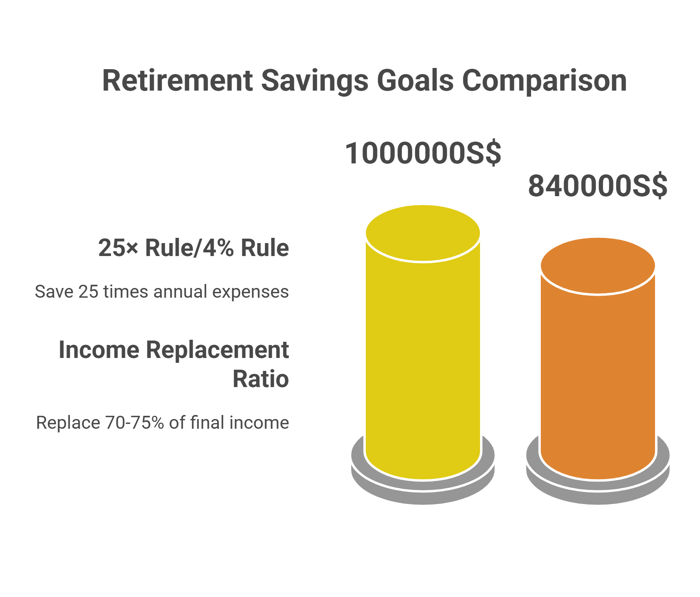 Retirement Savings Goals Comparison

1000000S$

840000S$

25× Rule/4% Rule

Save 25 times annual expenses

Income Replacement Ratio

Replace 70-75% of final income